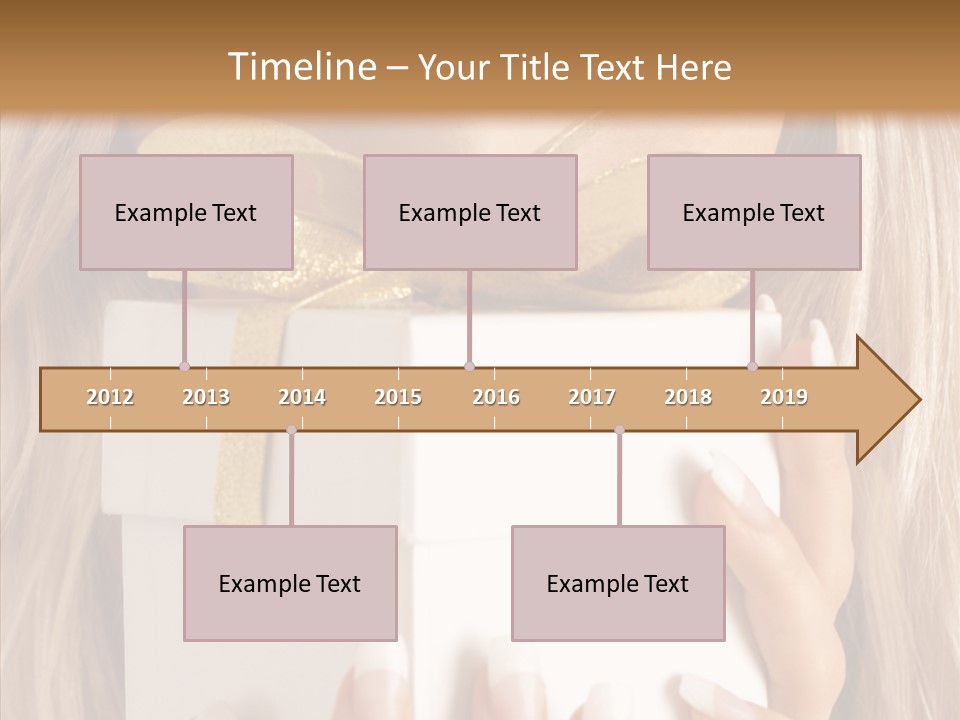 Timeline – Your Title Text Here

Example Text

Example Text

Example Text

2012 2013 2014 2015 2016 2017 2018 2019

Example Text

Example Text